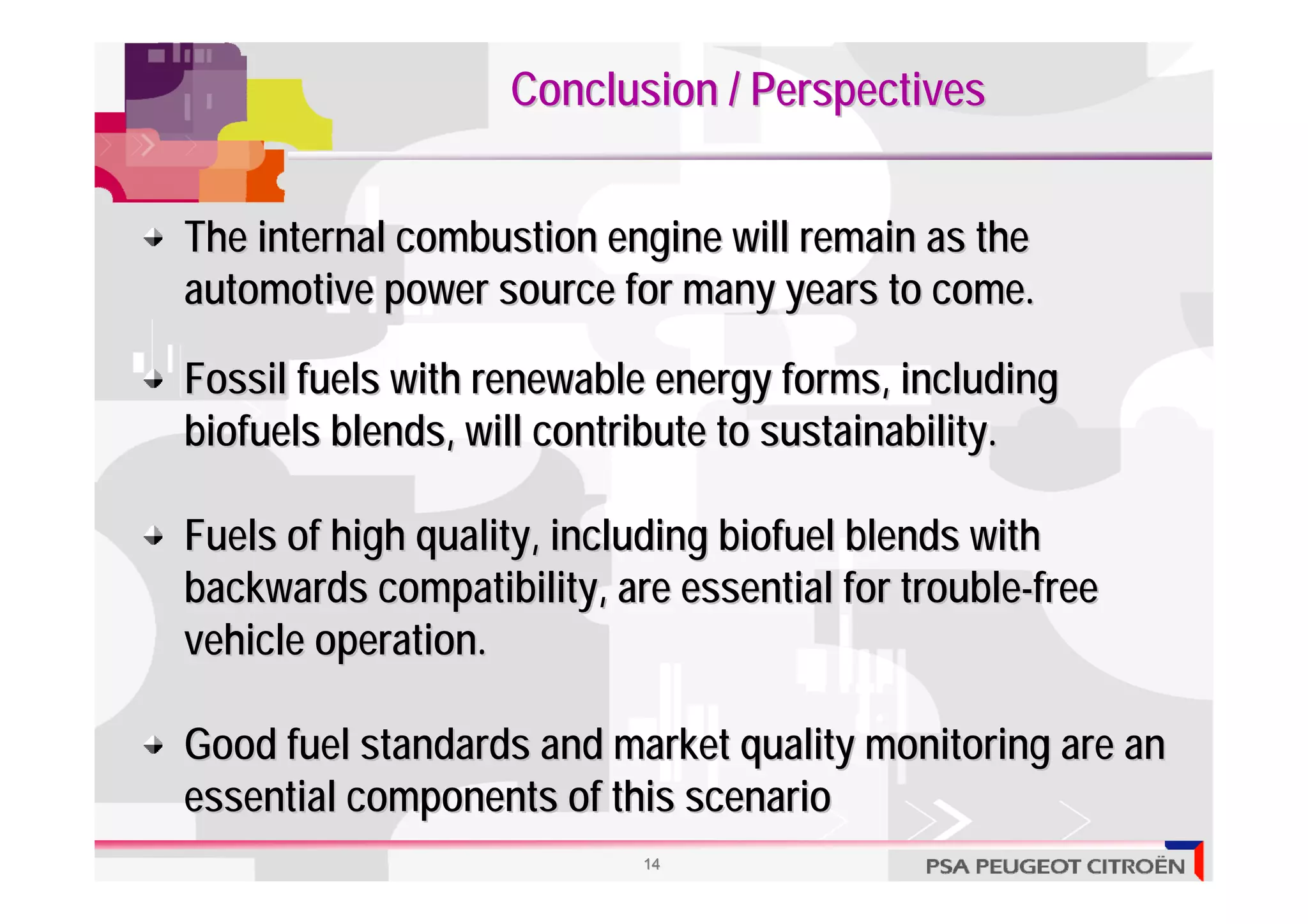 Conclusion / Perspectives

The internal combustion engine will remain as the automotive power source for many years to come.

Fossil fuels with renewable energy forms, including biofuels blends, will contribute to sustainability.

Fuels of high quality, including biofuel blends with backwards compatibility, are essential for trouble-free vehicle operation.

Good fuel standards and market quality monitoring are an essential components of this scenario

14

PSA PEUGEOT CITROËN